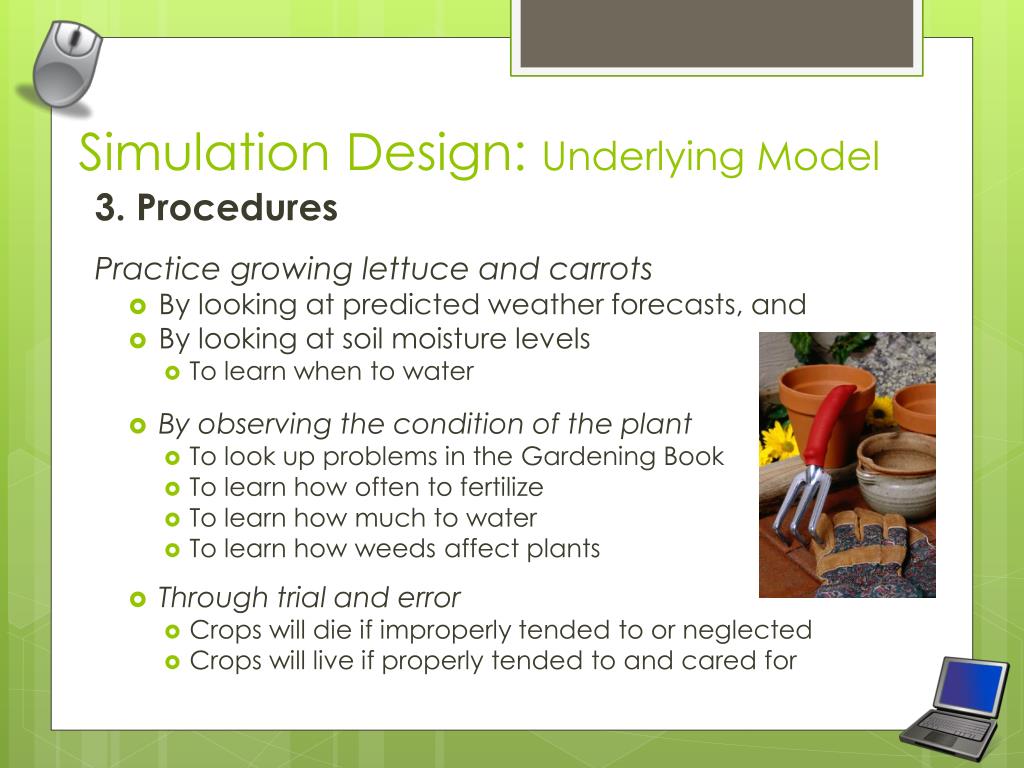 Simulation Design: Underlying Model

3. Procedures

Practice growing lettuce and carrots
- By looking at predicted weather forecasts, and
- By looking at soil moisture levels
  - To learn when to water
- By observing the condition of the plant
  - To look up problems in the Gardening Book
  - To learn how often to fertilize
  - To learn how much to water
  - To learn how weeds affect plants
- Through trial and error
  - Crops will die if improperly tended to or neglected
  - Crops will live if properly tended to and cared for